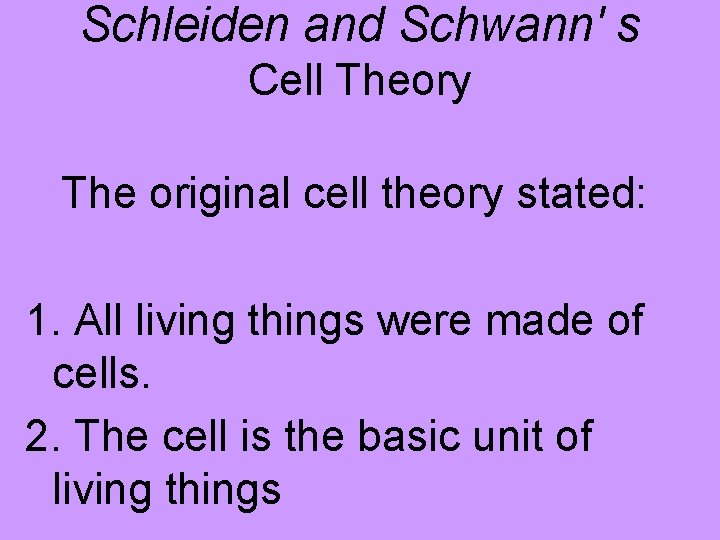 Schleiden and Schwann' s
Cell Theory

The original cell theory stated:

1. All living things were made of cells.
2. The cell is the basic unit of living things